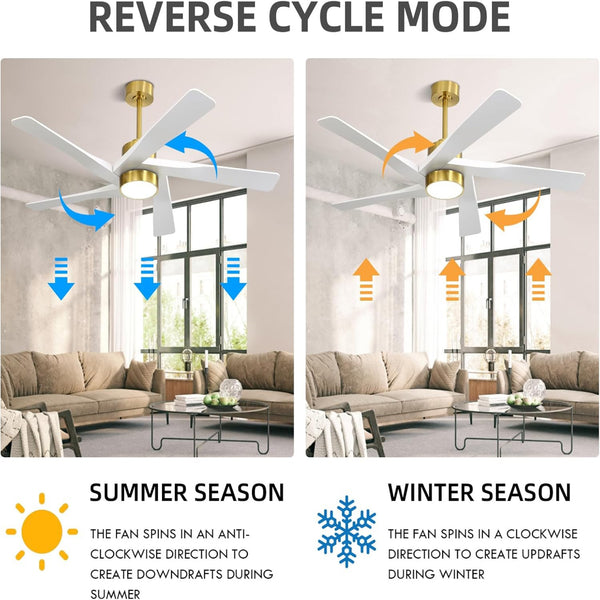 REVERSE CYCLE MODE

SUMMER SEASON

THE FAN SPINS IN AN ANTI-CLOCKWISE DIRECTION TO CREATE DOWNDRAFTS DURING SUMMER

WINTER SEASON

THE FAN SPINS IN A CLOCKWISE DIRECTION TO CREATE UPDRAFTS DURING WINTER